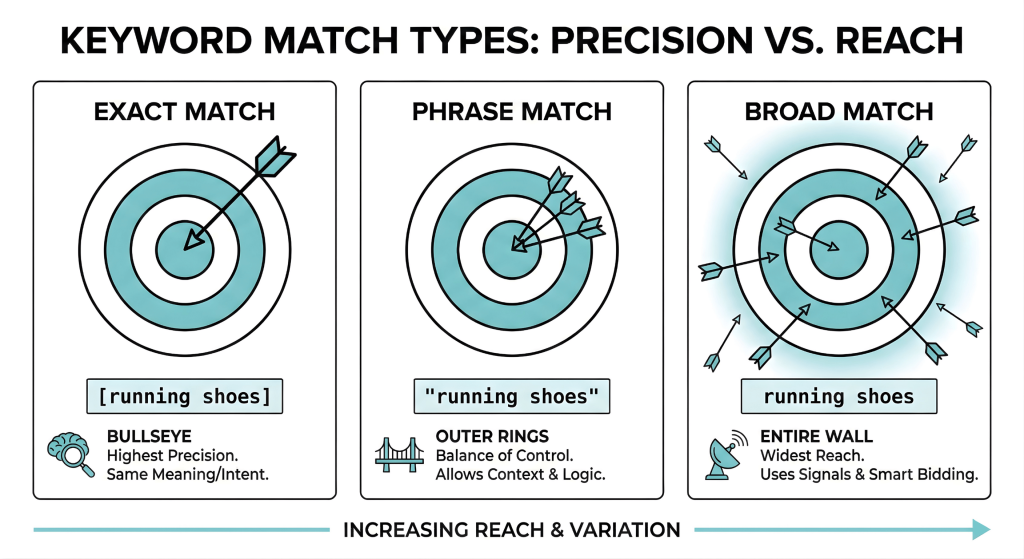 KEYWORD MATCH TYPES: PRECISION VS. REACH

EXACT MATCH

[running shoes]

BULLSEYE
Highest Precision.
Same Meaning/Intent.

PHRASE MATCH

"running shoes"

OUTER RINGS
Balance of Control.
Allows Context & Logic.

BROAD MATCH

running shoes

ENTIRE WALL
Widest Reach.
Uses Signals & Smart Bidding.

INCREASING REACH & VARIATION